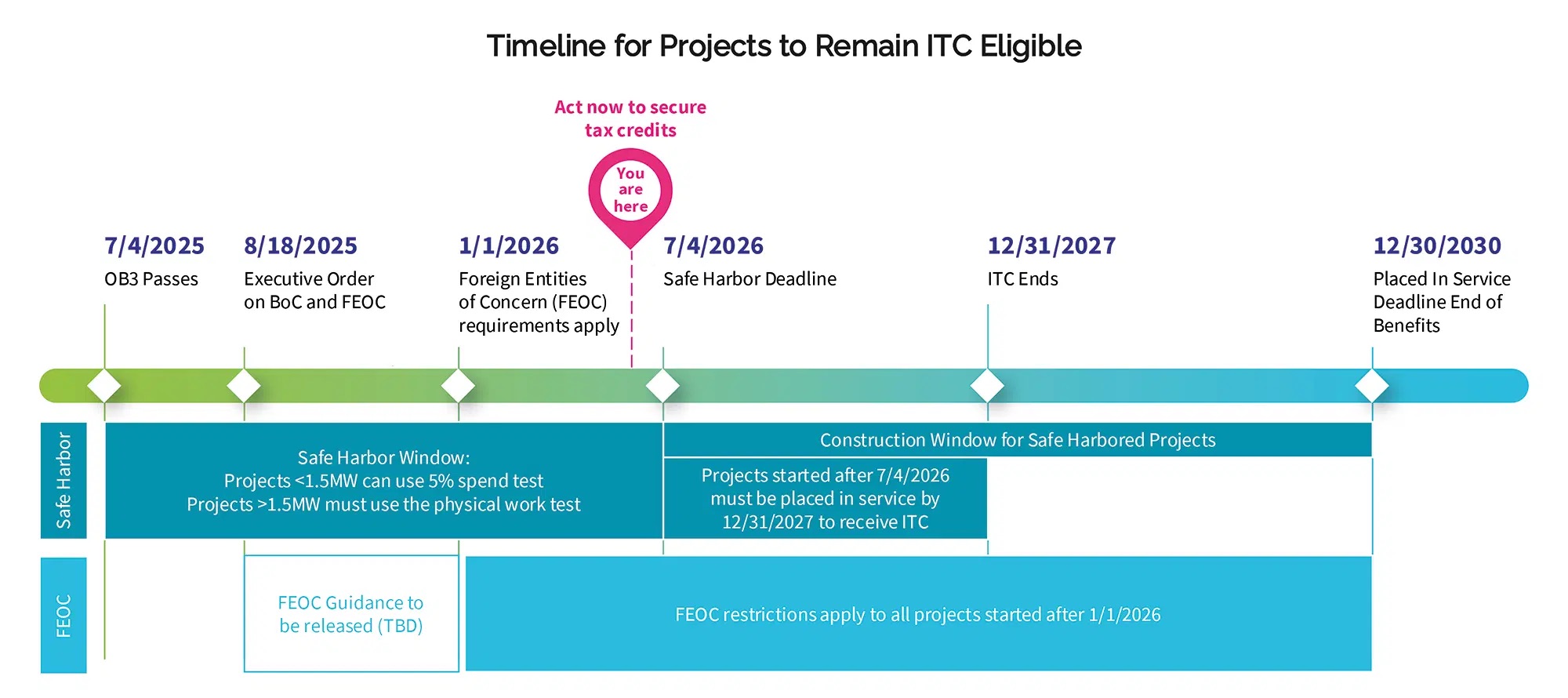 Timeline for Projects to Remain ITC Eligible

Act now to secure tax credits

You are here

7/4/2025
OB3 Passes

8/18/2025
Executive Order on BoC and FEOC

1/1/2026
Foreign Entities of Concern (FEOC) requirements apply

7/4/2026
Safe Harbor Deadline

12/31/2027
ITC Ends

12/30/2030
Placed In Service Deadline End of Benefits

Safe Harbor

Safe Harbor Window:
Projects <1.5MW can use 5% spend test
Projects >1.5MW must use the physical work test

Construction Window for Safe Harbored Projects

Projects started after 7/4/2026 must be placed in service by 12/31/2027 to receive ITC

FEOC

FEOC Guidance to be released (TBD)

FEOC restrictions apply to all projects started after 1/1/2026